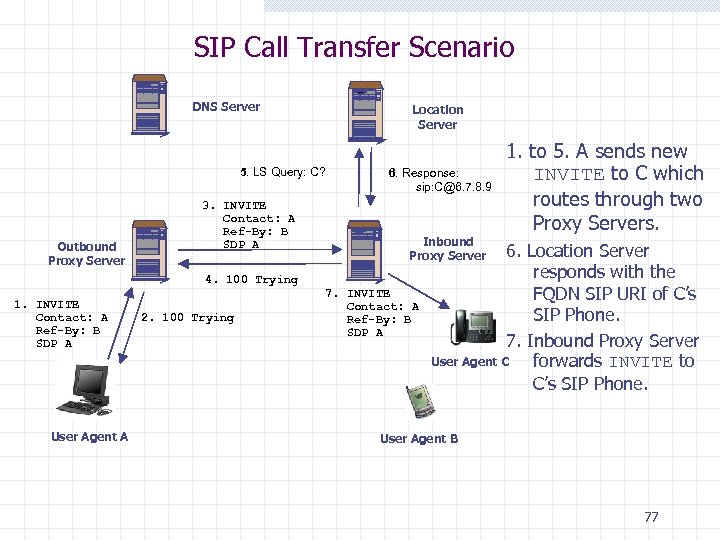 SIP Call Transfer Scenario

DNS Server

Location Server

5. LS Query: C?

6. Response: sip:C@6.7.8.9

3. INVITE
Contact: A
Ref-By: B
SDP A

Outbound Proxy Server

Inbound Proxy Server

4. 100 Trying

1. INVITE
Contact: A
Ref-By: B
SDP A

2. 100 Trying

7. INVITE
Contact: A
Ref-By: B
SDP A

User Agent C

User Agent A

User Agent B

1. to 5. A sends new INVITE to C which routes through two Proxy Servers.

6. Location Server responds with the FQDN SIP URI of C's SIP Phone.

7. Inbound Proxy Server forwards INVITE to C's SIP Phone.

77